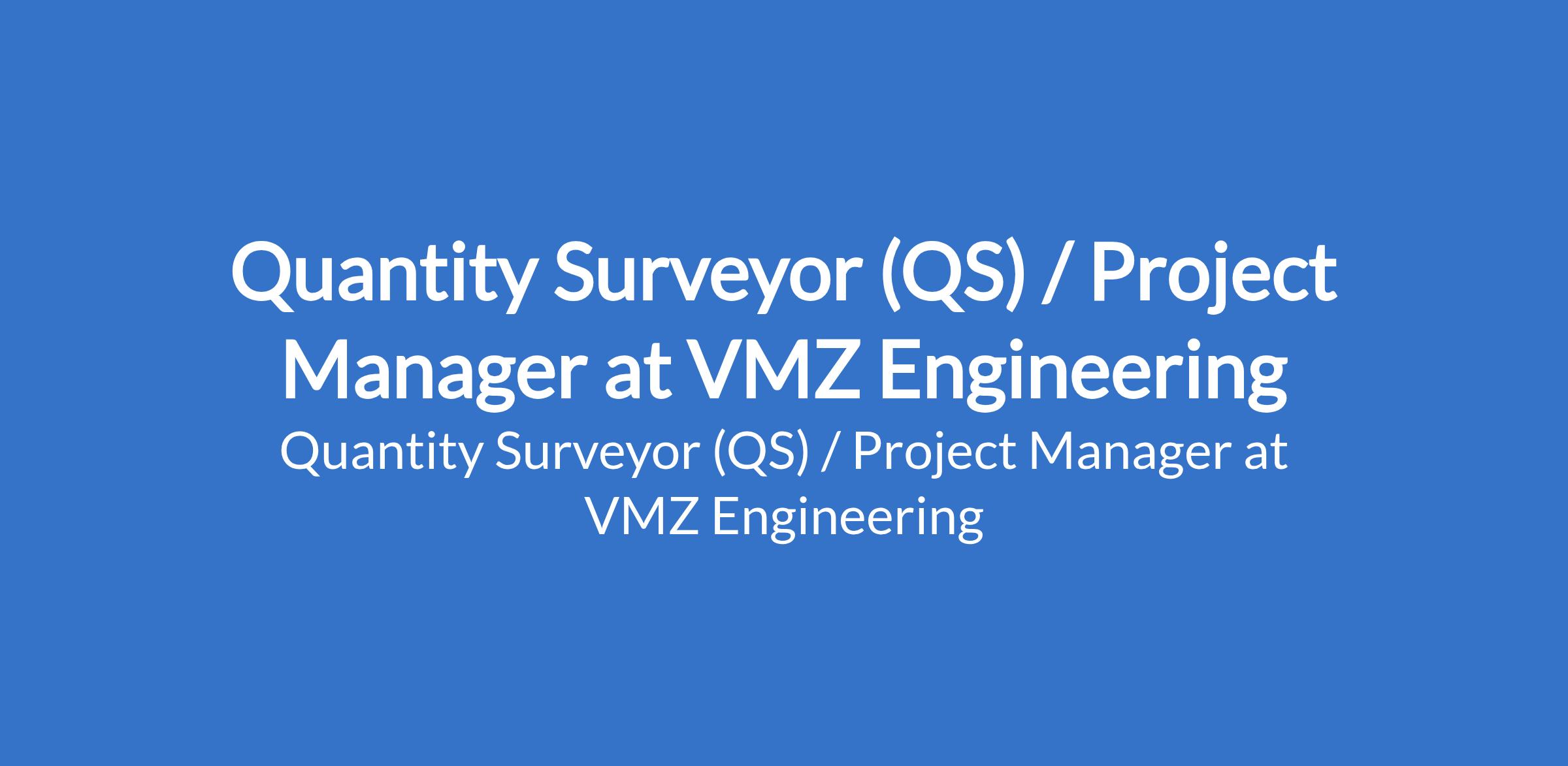 Quantity Surveyor (QS) / Project Manager at VMZ Engineering

Quantity Surveyor (QS) / Project Manager at VMZ Engineering